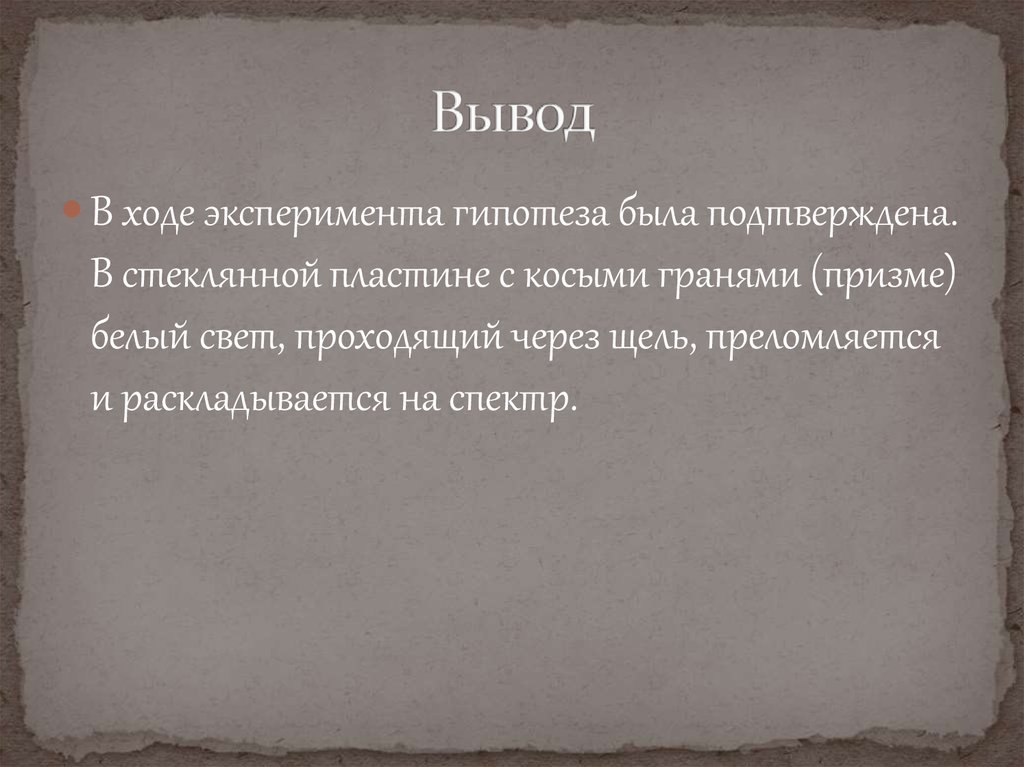 Вывод

В ходе эксперимента гипотеза была подтверждена. В стеклянной пластине с косыми гранями (призме) белый свет, проходящий через щель, преломляется и раскладывается на спектр.